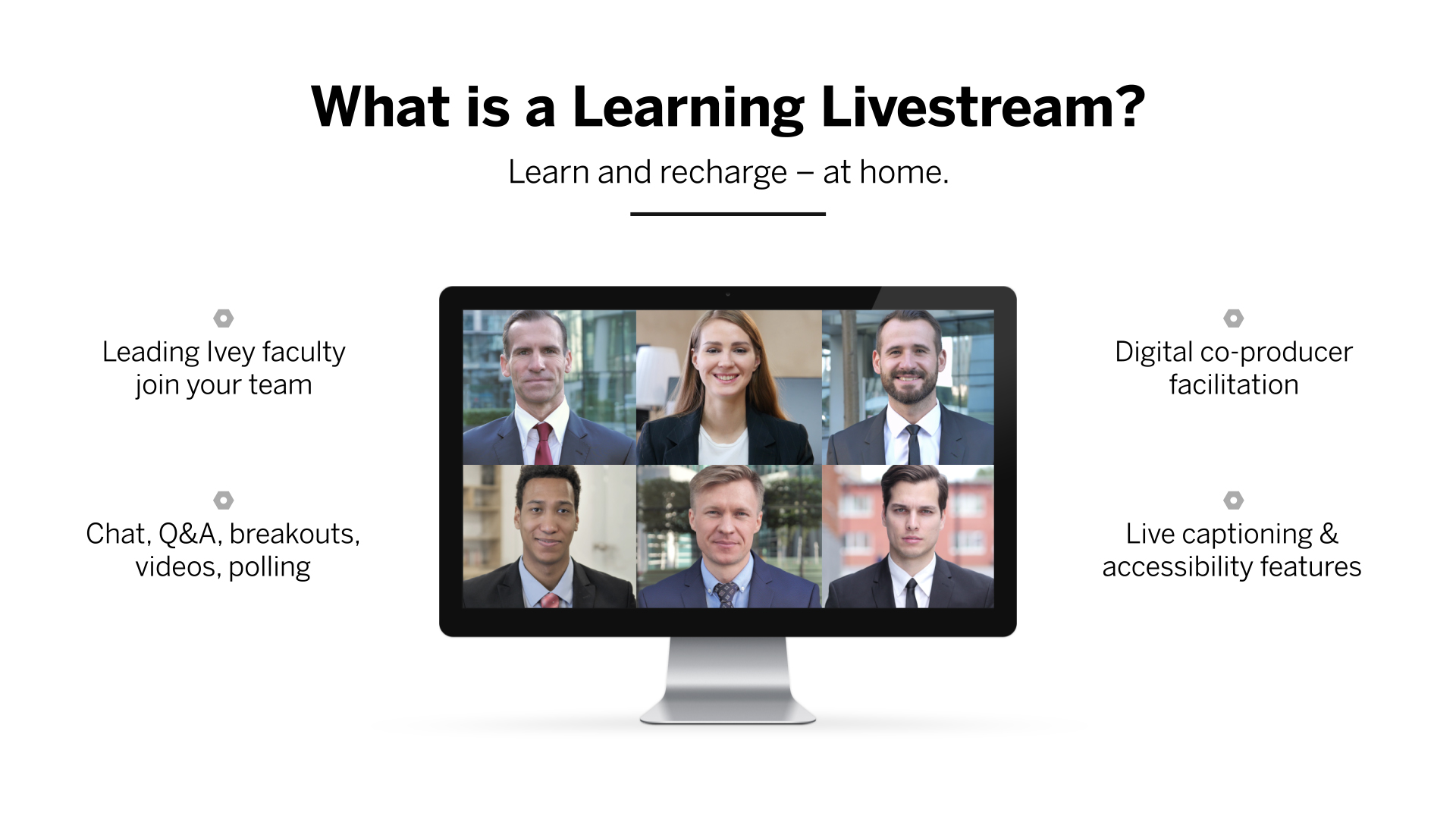 What is a Learning Livestream?

Learn and recharge – at home.

Leading Ivey faculty join your team

Chat, Q&A, breakouts, videos, polling

Digital co-producer facilitation

Live captioning & accessibility features